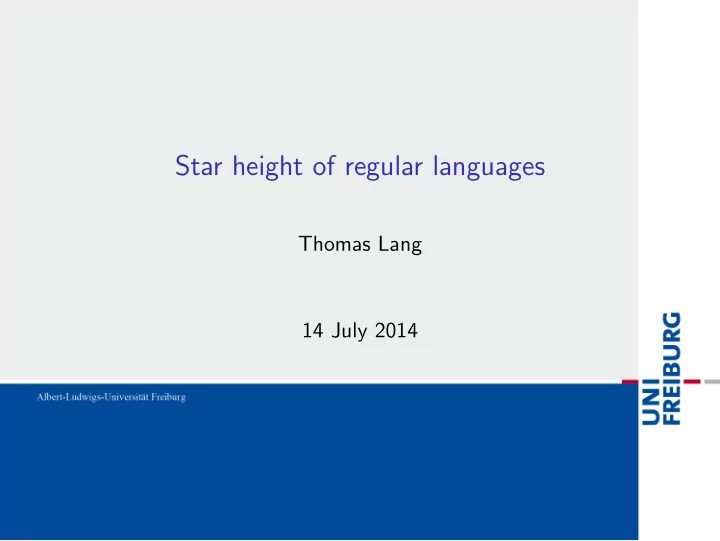 Star height of regular languages

Thomas Lang

14 July 2014

Albert-Ludwigs-Universität Freiburg

UNI
FREIBURG